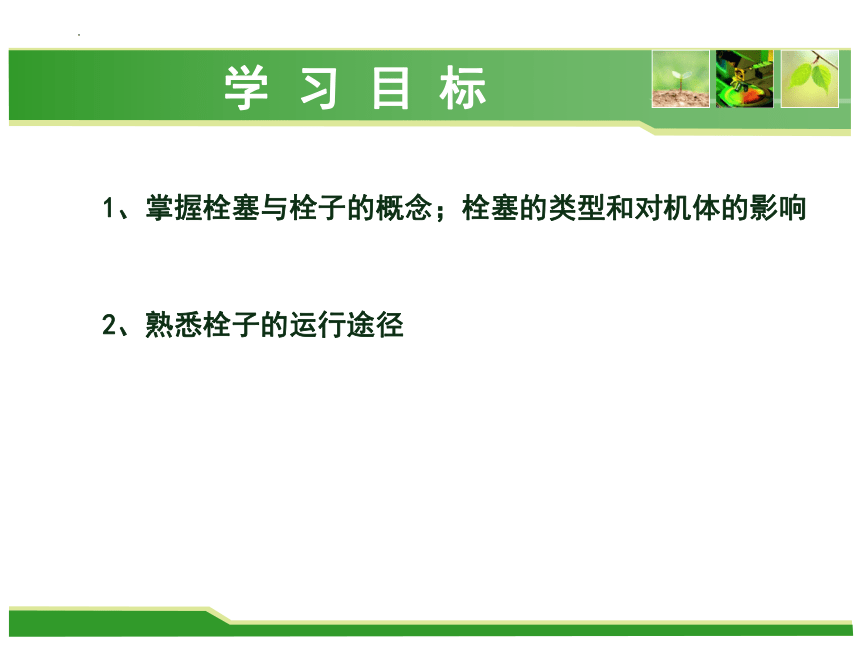 学 习 目 标

1、掌握栓塞与栓子的概念；栓塞的类型和对机体的影响

2、熟悉栓子的运行途径